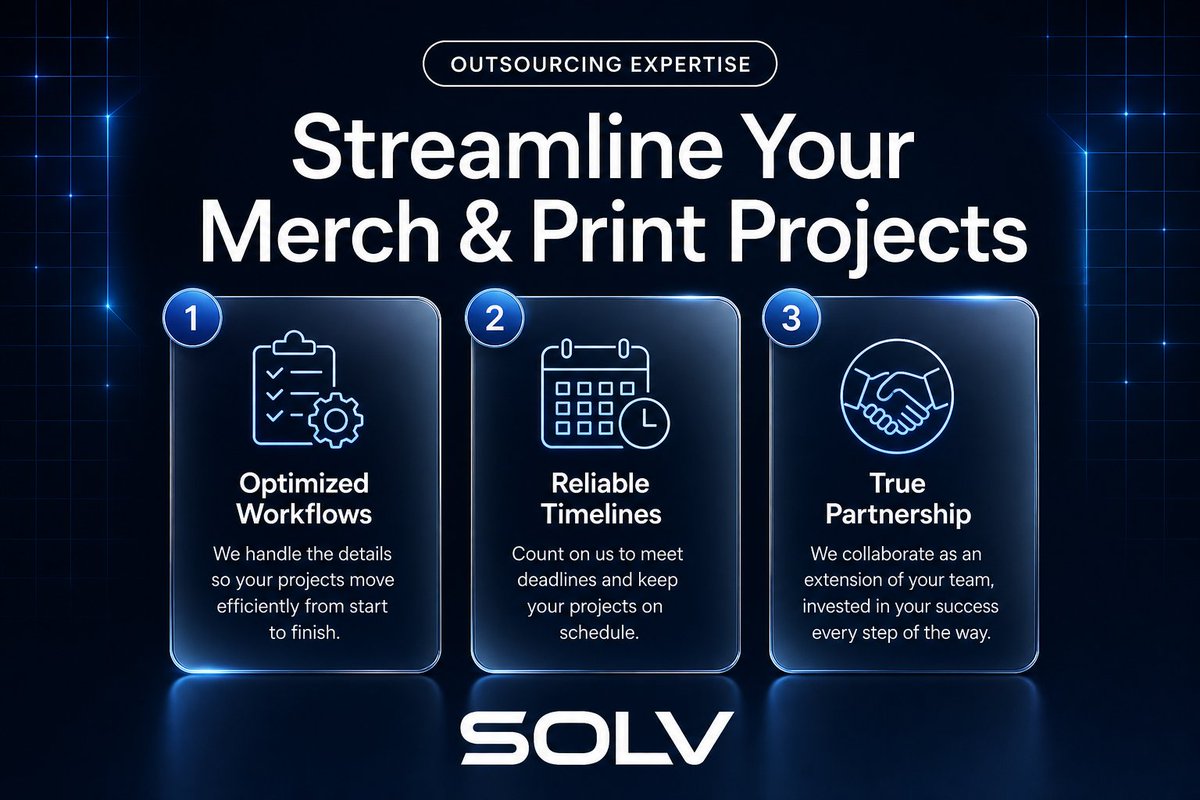 OUTSOURCING EXPERTISE

Streamline Your Merch & Print Projects

1

Optimized Workflows

We handle the details so your projects move efficiently from start to finish.

2

Reliable Timelines

Count on us to meet deadlines and keep your projects on schedule.

3

True Partnership

We collaborate as an extension of your team, invested in your success every step of the way.

SOLV